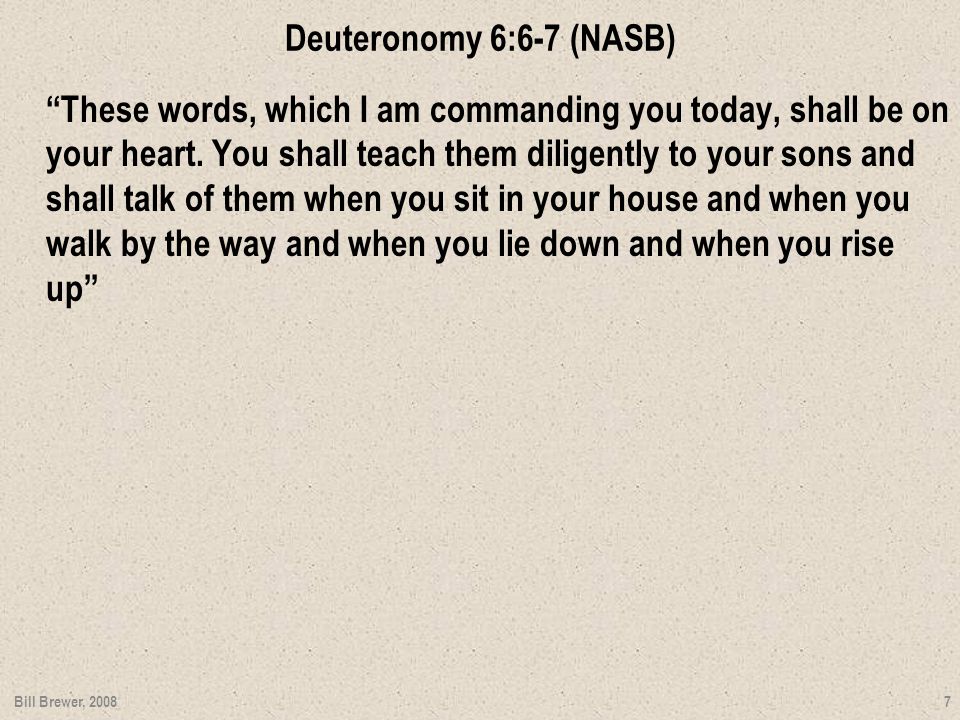 Deuteronomy 6:6-7 (NASB)

“These words, which I am commanding you today, shall be on your heart. You shall teach them diligently to your sons and shall talk of them when you sit in your house and when you walk by the way and when you lie down and when you rise up”

Bill Brewer, 2008

7